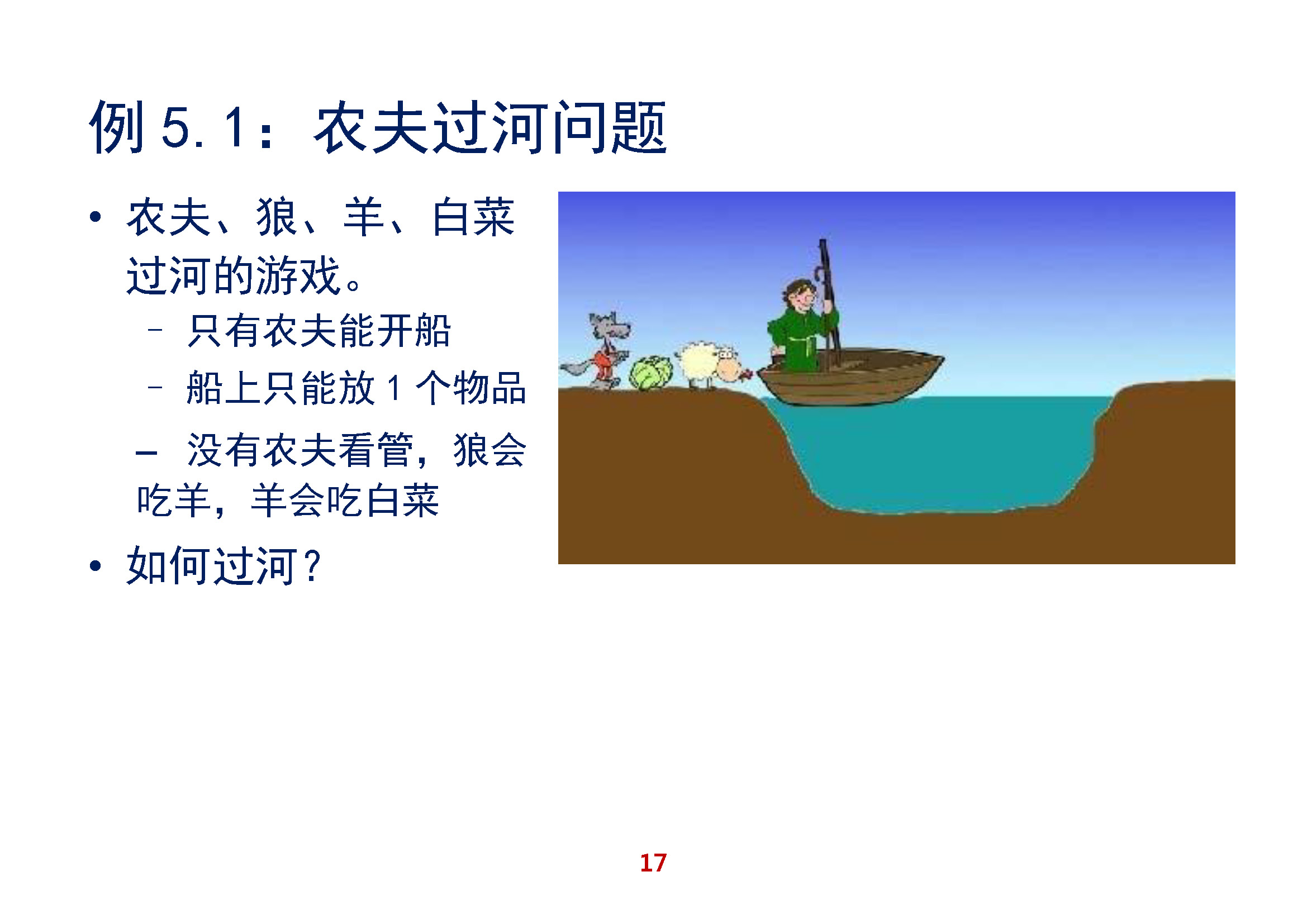 例 5.1：农夫过河问题

• 农夫、狼、羊、白菜过河的游戏。
– 只有农夫能开船
– 船上只能放 1 个物品
– 没有农夫看管，狼会吃羊，羊会吃白菜

• 如何过河？

17